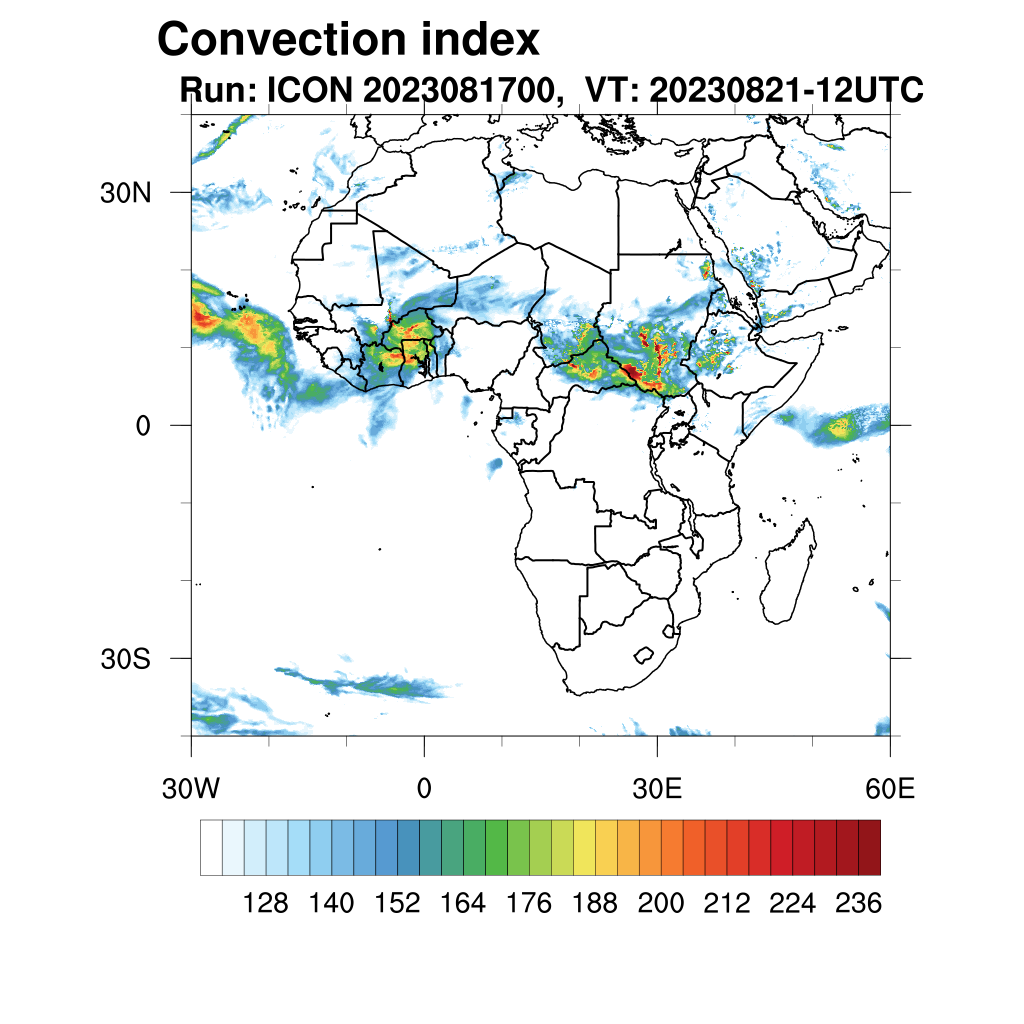 Convection index
Run: ICON 2023081700, VT: 20230821-12UTC

30N
0
30S

30W
0
30E
60E

128 140 152 164 176 188 200 212 224 236